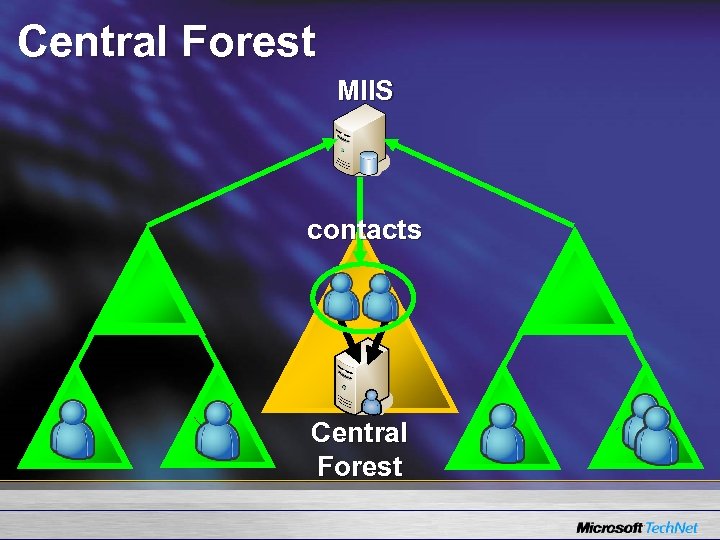 Central Forest

MIIS

contacts

Central Forest

Microsoft TechNet